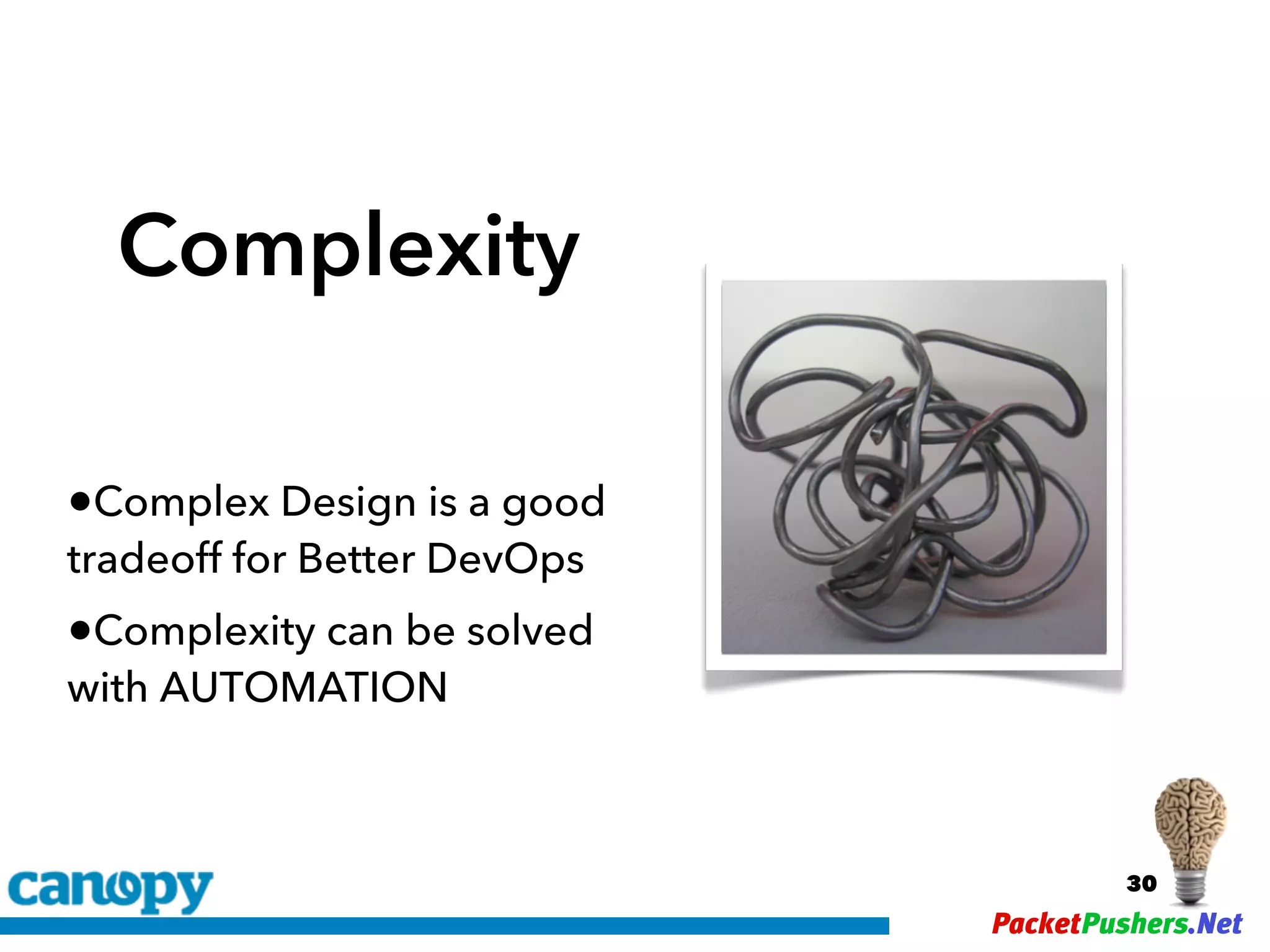 Complexity

•Complex Design is a good tradeoff for Better DevOps

•Complexity can be solved with AUTOMATION

canopy

30

PacketPushers.Net